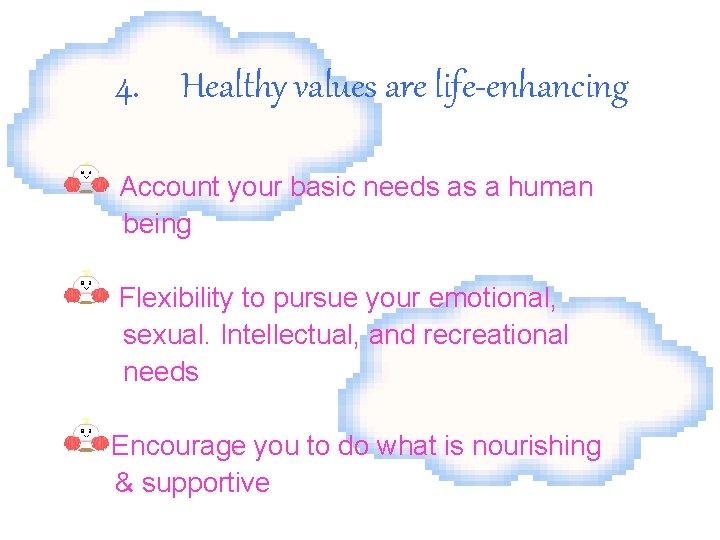 4. Healthy values are life-enhancing

Account your basic needs as a human being

Flexibility to pursue your emotional, sexual. Intellectual, and recreational needs

Encourage you to do what is nourishing & supportive